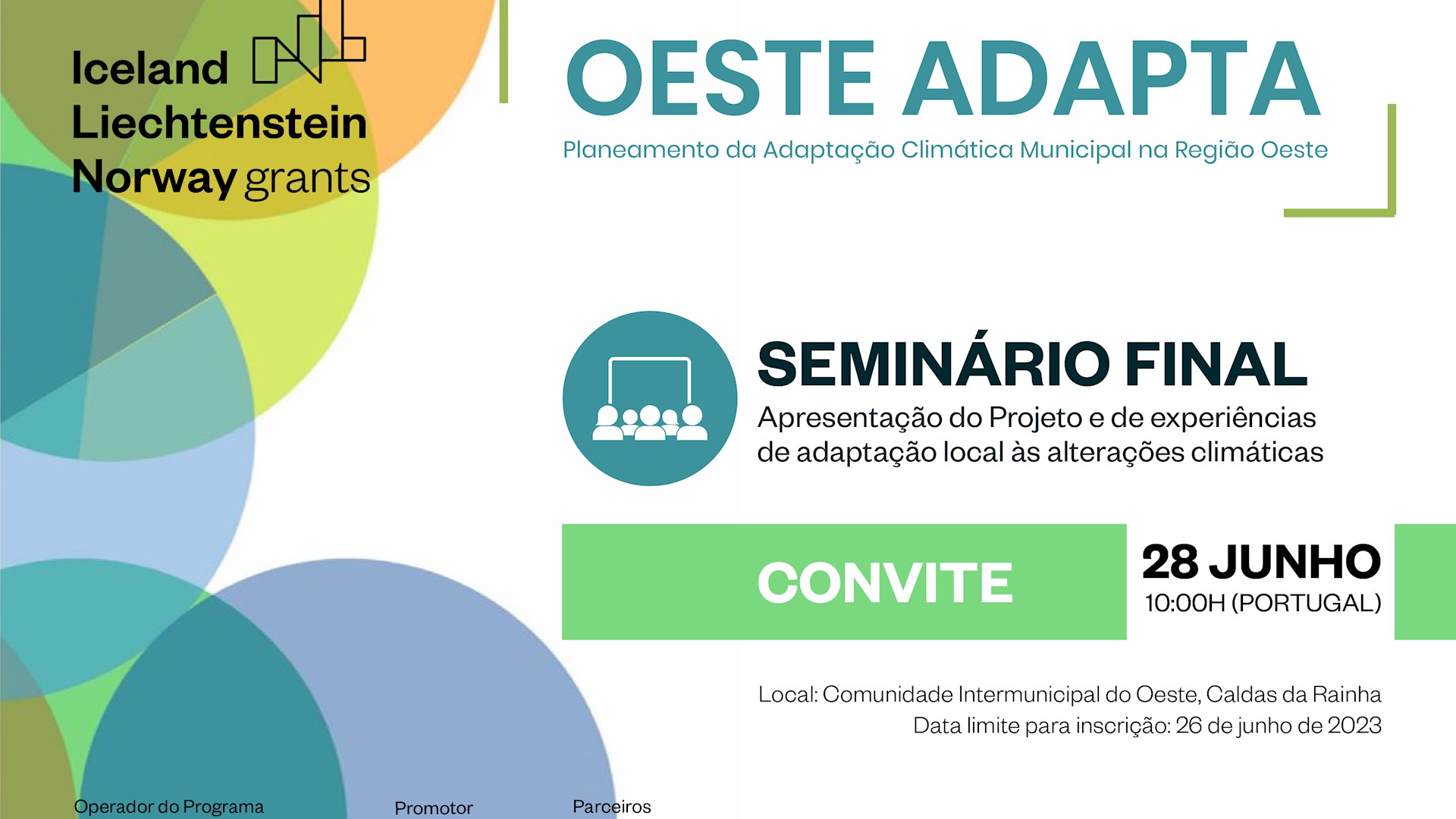 Iceland
Liechtenstein
Norway grants

OESTE ADAPTA
Planeamento da Adaptação Climática Municipal na Região Oeste

SEMINÁRIO FINAL
Apresentação do Projeto e de experiências de adaptação local às alterações climáticas

CONVITE

28 JUNHO
10:00H (PORTUGAL)

Local: Comunidade Intermunicipal do Oeste, Caldas da Rainha
Data limite para inscrição: 26 de junho de 2023

Operador do Programa

Promotor

Parceiros